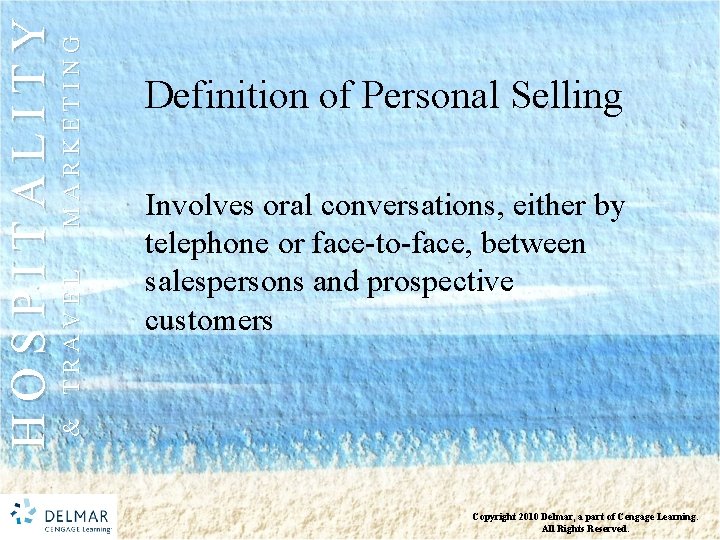 HOSPITALITY
& TRAVEL MARKETING

Definition of Personal Selling

Involves oral conversations, either by telephone or face-to-face, between salespersons and prospective customers

DELMAR
CENGAGE Learning

Copyright 2010 Delmar, a part of Cengage Learning. All Rights Reserved.